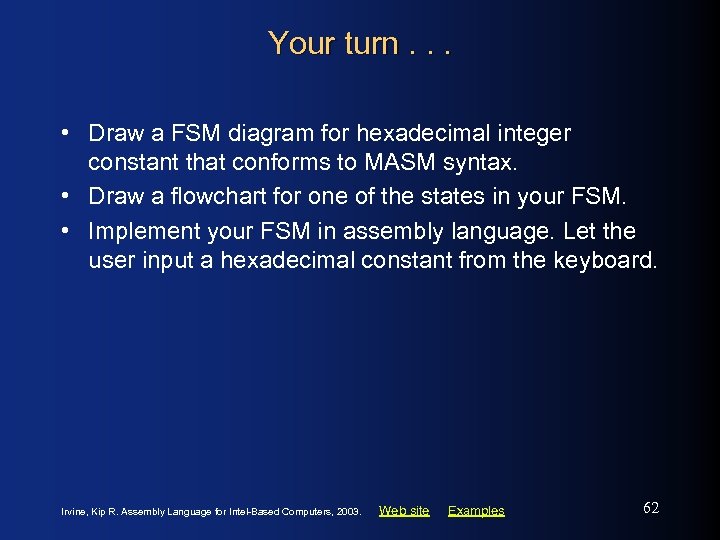 Your turn . . .

• Draw a FSM diagram for hexadecimal integer constant that conforms to MASM syntax.
• Draw a flowchart for one of the states in your FSM.
• Implement your FSM in assembly language. Let the user input a hexadecimal constant from the keyboard.

Irvine, Kip R. Assembly Language for Intel-Based Computers, 2003. Web site Examples

62